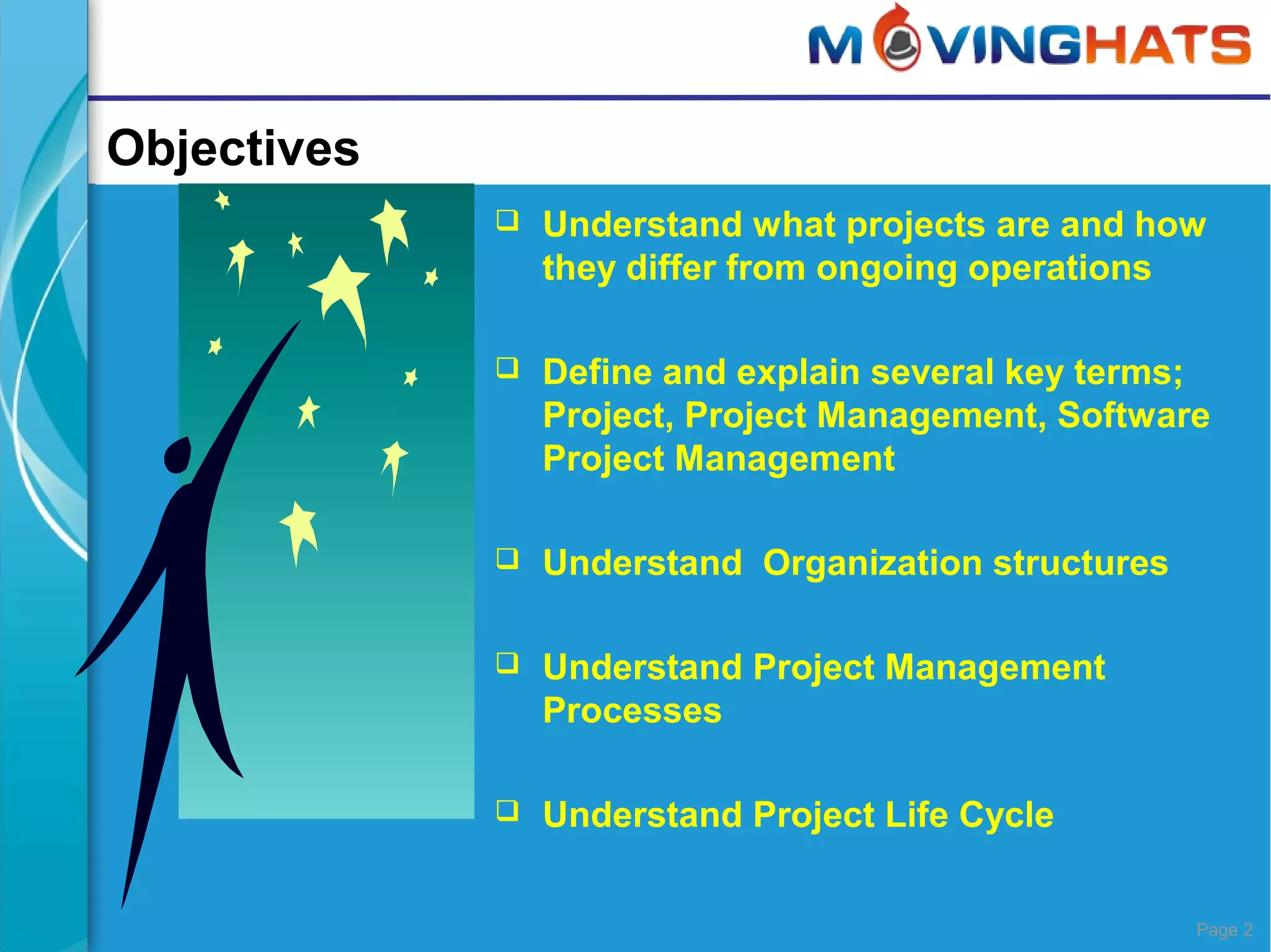 MOVINGHATS

Objectives

❑ Understand what projects are and how they differ from ongoing operations

❑ Define and explain several key terms; Project, Project Management, Software Project Management

❑ Understand  Organization structures

❑ Understand Project Management Processes

❑ Understand Project Life Cycle

Page 2